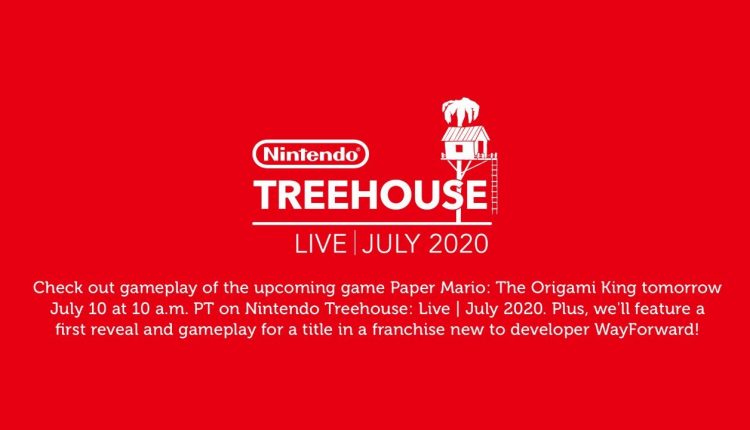 Nintendo®
TREEHOUSE
LIVE | JULY 2020

Check out gameplay of the upcoming game Paper Mario: The Origami King tomorrow July 10 at 10 a.m. PT on Nintendo Treehouse: Live | July 2020. Plus, we'll feature a first reveal and gameplay for a title in a franchise new to developer WayForward!